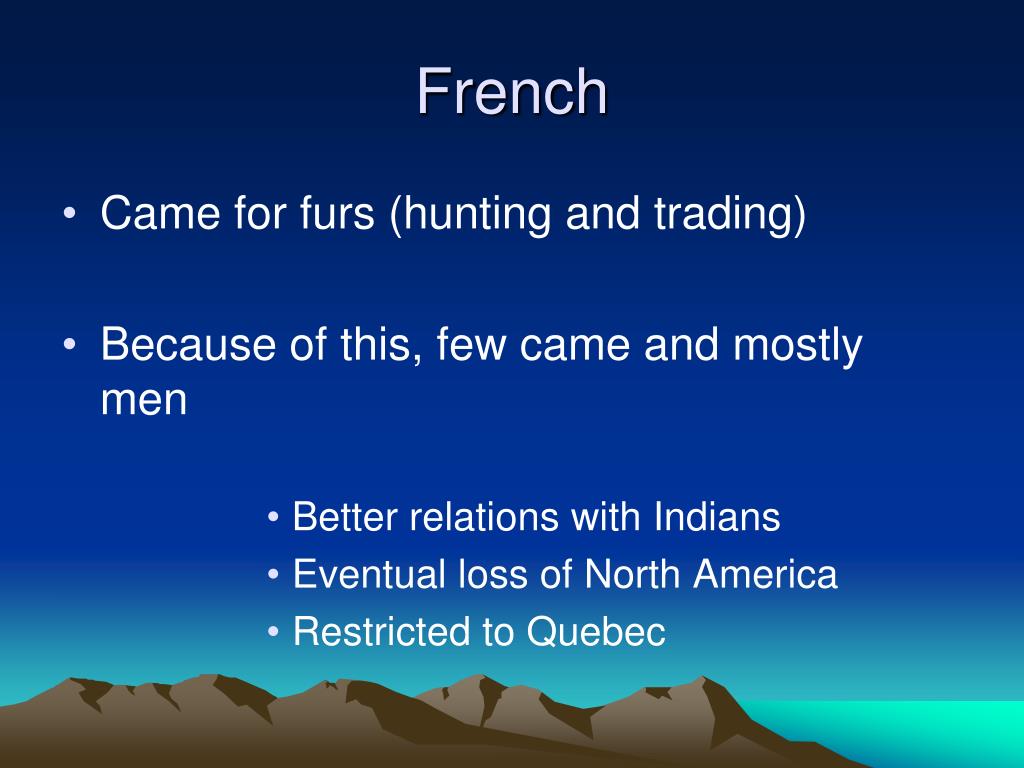 French

• Came for furs (hunting and trading)

• Because of this, few came and mostly men

• Better relations with Indians
• Eventual loss of North America
• Restricted to Quebec